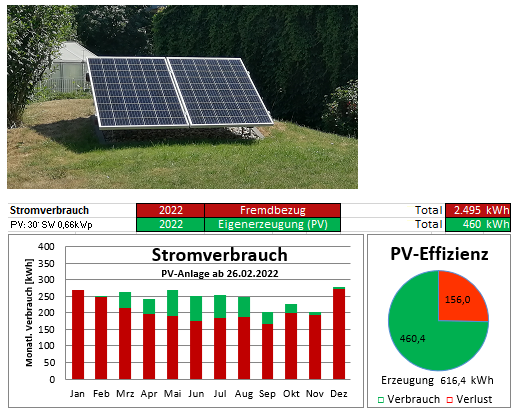 | Stromverbrauch | 2022 | Fremdbezug | Total | 2.495 kWh |
|---|---|---|---|---|
| PV: 30° SW 0,66kWp | 2022 | Eigenerzeugung (PV) | Total | 460 kWh |

Stromverbrauch

PV-Anlage ab 26.02.2022

Monatl. Verbrauch [kWh]

400
350
300
250
200
150
100
50
0

Jan Feb Mrz Apr Mai Jun Jul Aug Sep Okt Nov Dez

PV-Effizienz

156,0

460,4

Erzeugung 616,4 kWh

Verbrauch Verlust